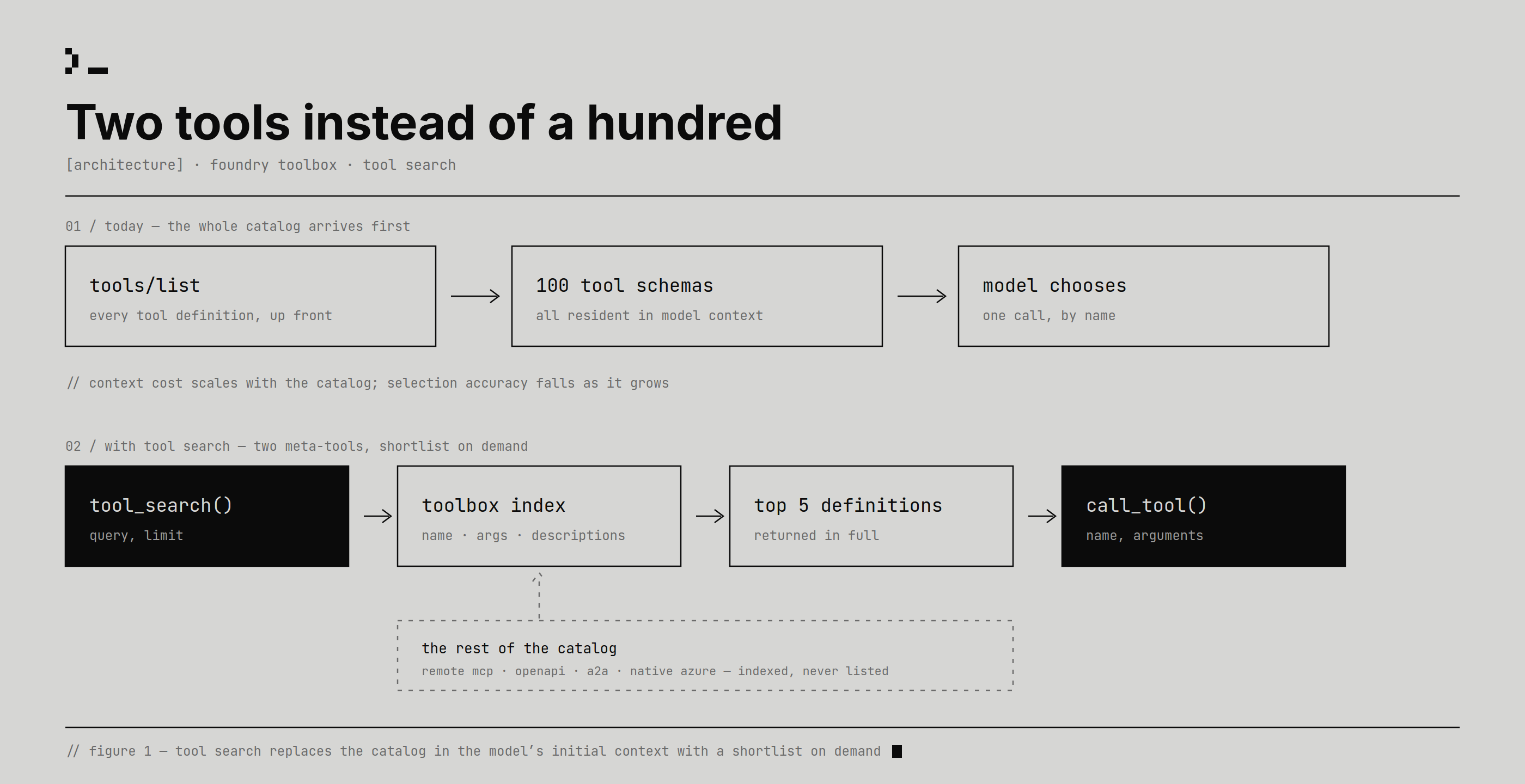 Two tools instead of a hundred

[architecture] · foundry toolbox · tool search

01 / today — the whole catalog arrives first

tools/list
every tool definition, up front

100 tool schemas
all resident in model context

model chooses
one call, by name

// context cost scales with the catalog; selection accuracy falls as it grows

02 / with tool search — two meta-tools, shortlist on demand

tool_search()
query, limit

toolbox index
name · args · descriptions

top 5 definitions
returned in full

call_tool()
name, arguments

the rest of the catalog
remote mcp · openapi · a2a · native azure — indexed, never listed

// figure 1 — tool search replaces the catalog in the model's initial context with a shortlist on demand